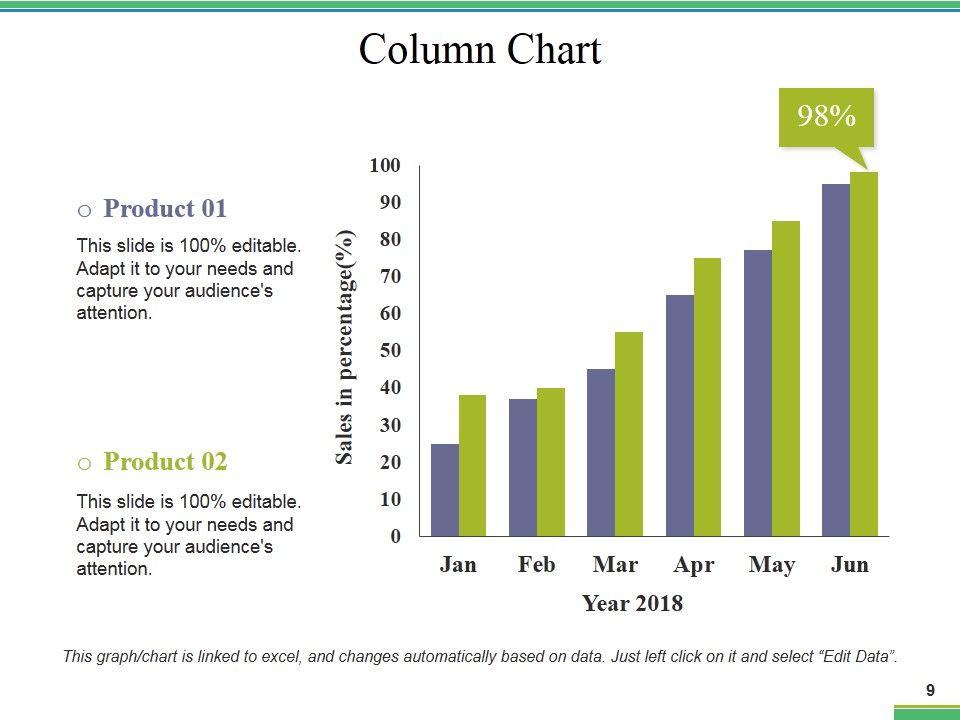 Column Chart

o Product 01

This slide is 100% editable. Adapt it to your needs and capture your audience's attention.

o Product 02

This slide is 100% editable. Adapt it to your needs and capture your audience's attention.

98%

Sales in percentage(%)

100
90
80
70
60
50
40
30
20
10
0

Jan Feb Mar Apr May Jun

Year 2018

This graph/chart is linked to excel, and changes automatically based on data. Just left click on it and select "Edit Data".

9